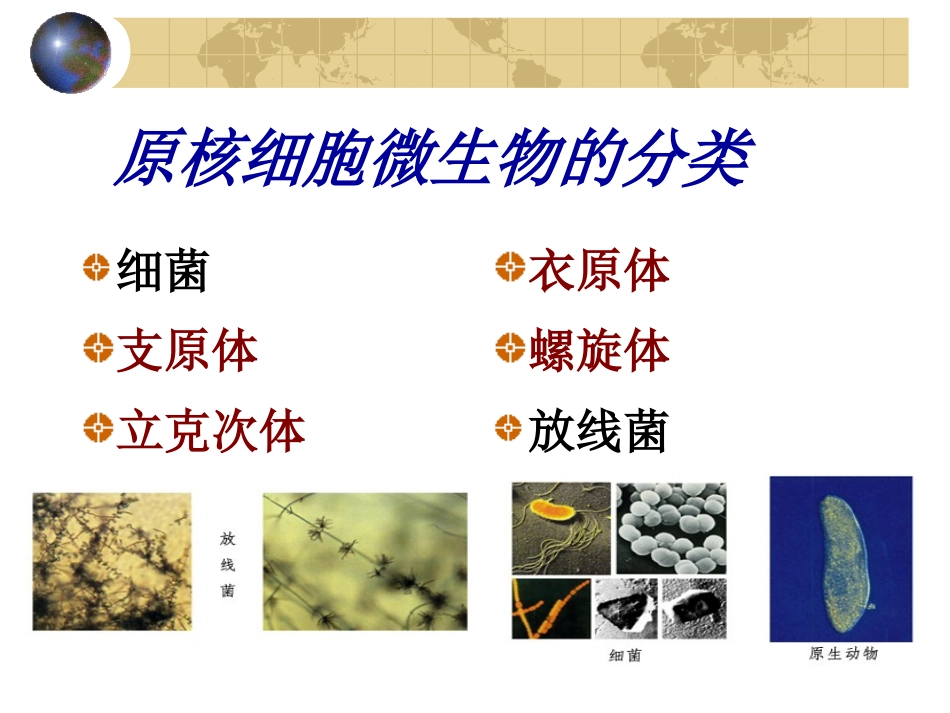 原核细胞微生物的分类

细菌

支原体

立克次体

衣原体

螺旋体

放线菌

放线菌

细菌

原生动物